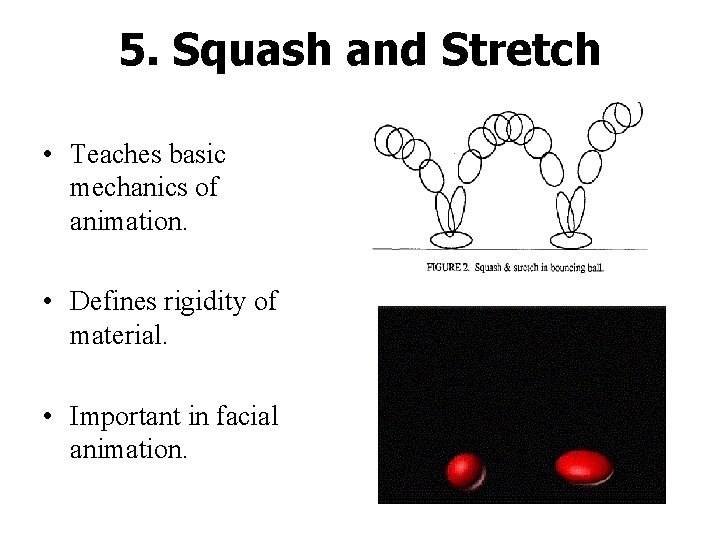 5. Squash and Stretch

• Teaches basic mechanics of animation.

• Defines rigidity of material.

• Important in facial animation.

FIGURE 2. Squash & stretch in bouncing ball.